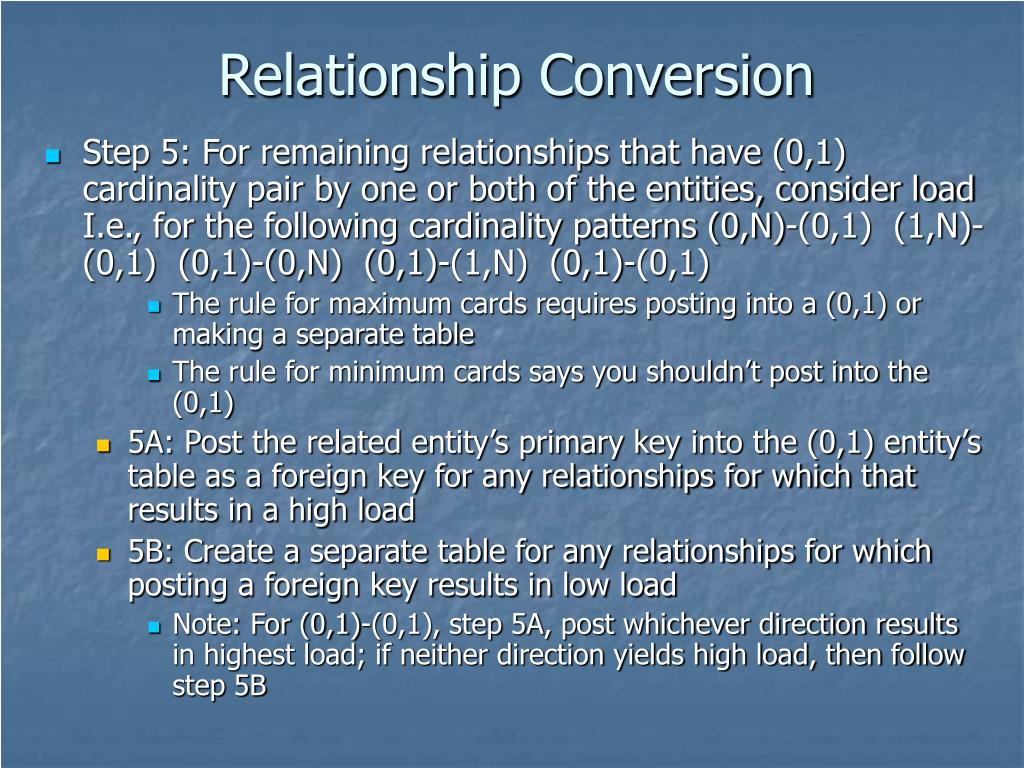 Relationship Conversion

Step 5: For remaining relationships that have (0,1) cardinality pair by one or both of the entities, consider load I.e., for the following cardinality patterns (0,N)-(0,1) (1,N)-(0,1) (0,1)-(0,N) (0,1)-(1,N) (0,1)-(0,1)

The rule for maximum cards requires posting into a (0,1) or making a separate table

The rule for minimum cards says you shouldn't post into the (0,1)

5A: Post the related entity's primary key into the (0,1) entity's table as a foreign key for any relationships for which that results in a high load

5B: Create a separate table for any relationships for which posting a foreign key results in low load

Note: For (0,1)-(0,1), step 5A, post whichever direction results in highest load; if neither direction yields high load, then follow step 5B